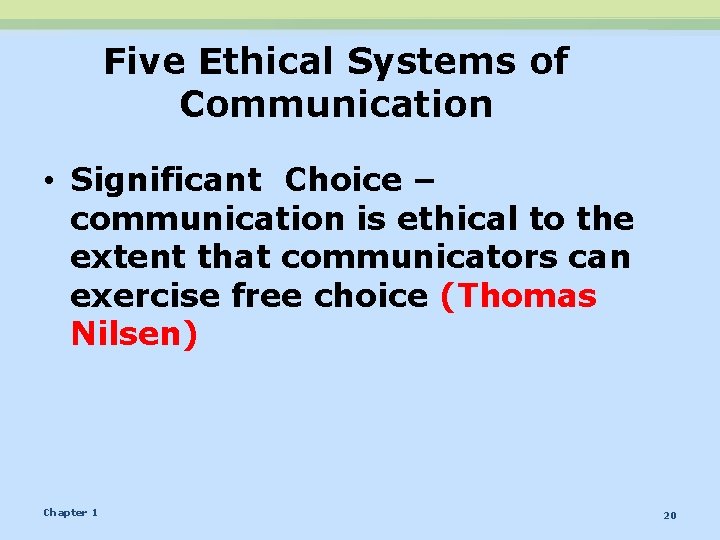 Five Ethical Systems of Communication

• Significant Choice – communication is ethical to the extent that communicators can exercise free choice (Thomas Nilsen)

Chapter 1

20